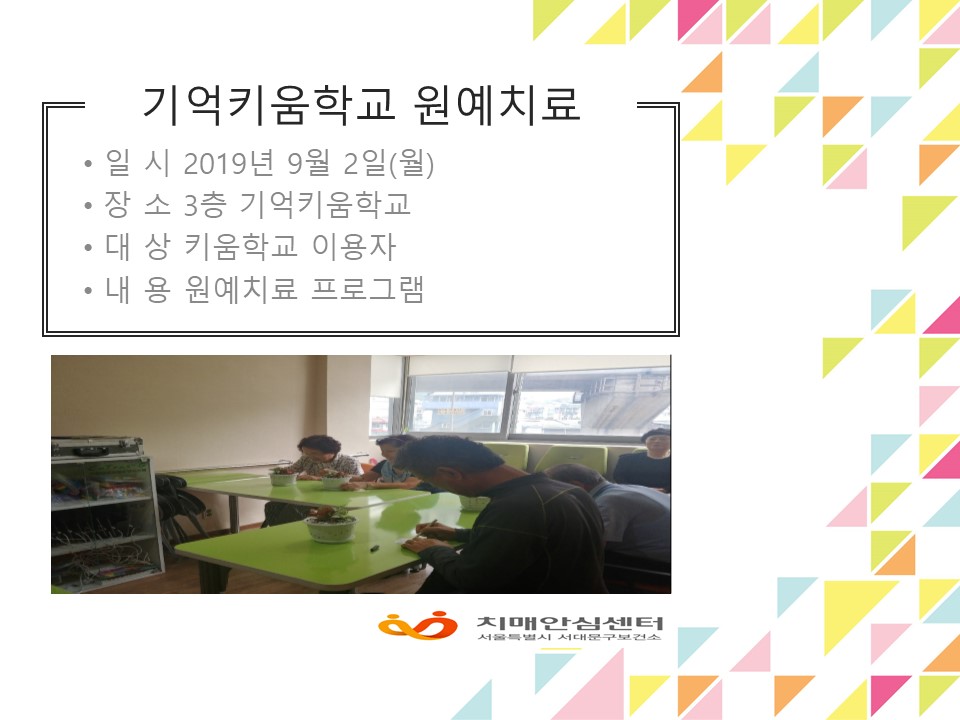 기억키움학교 원예치료

• 일 시 2019년 9월 2일(월)
• 장 소 3층 기억키움학교
• 대 상 키움학교 이용자
• 내 용 원예치료 프로그램

치매안심센터
서울특별시 서대문구보건소